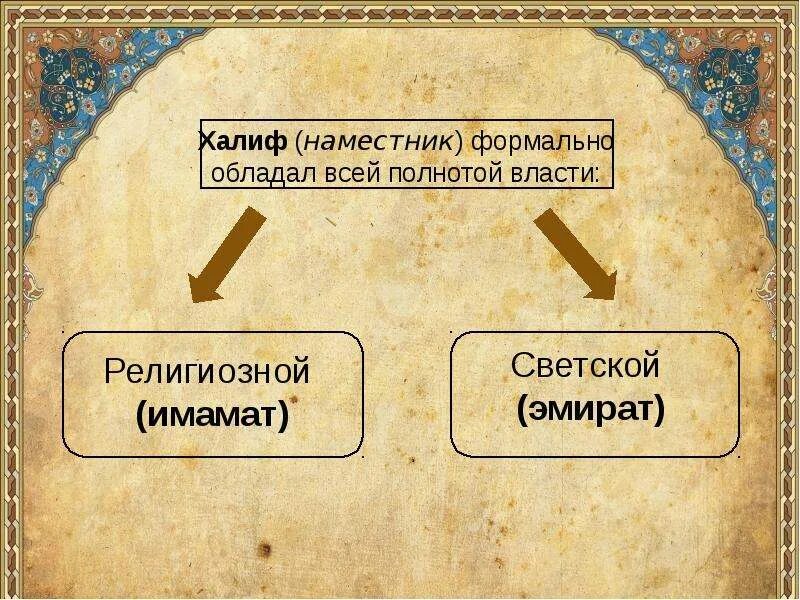 Халиф (наместник) формально обладал всей полнотой власти:

Религиозной (имамат)

Светской (эмират)